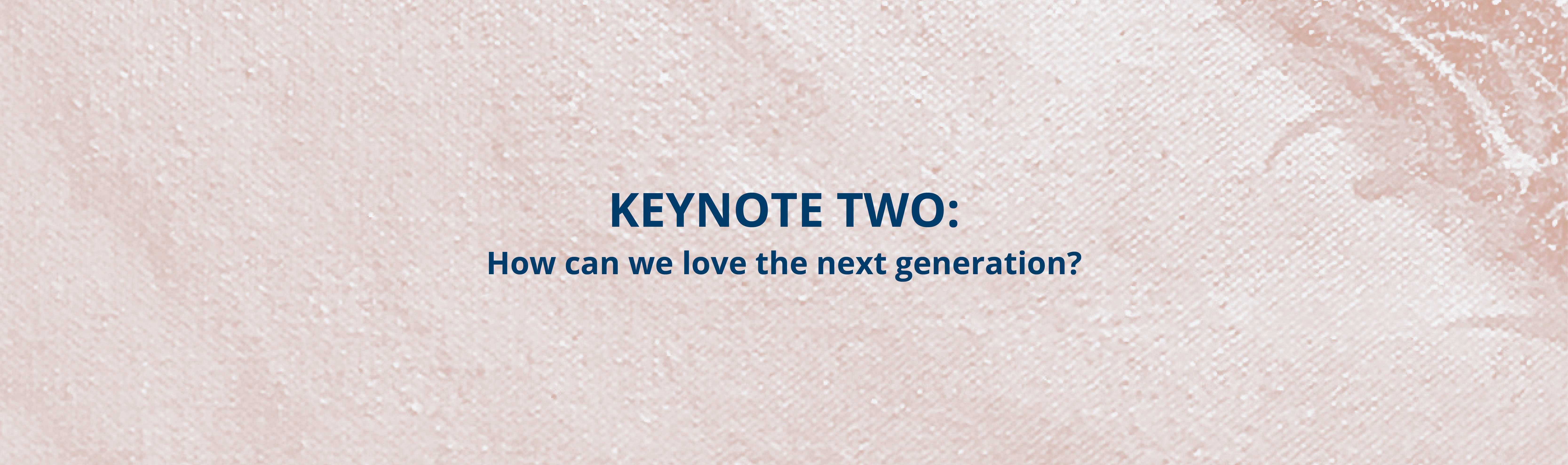 KEYNOTE TWO:
How can we love the next generation?